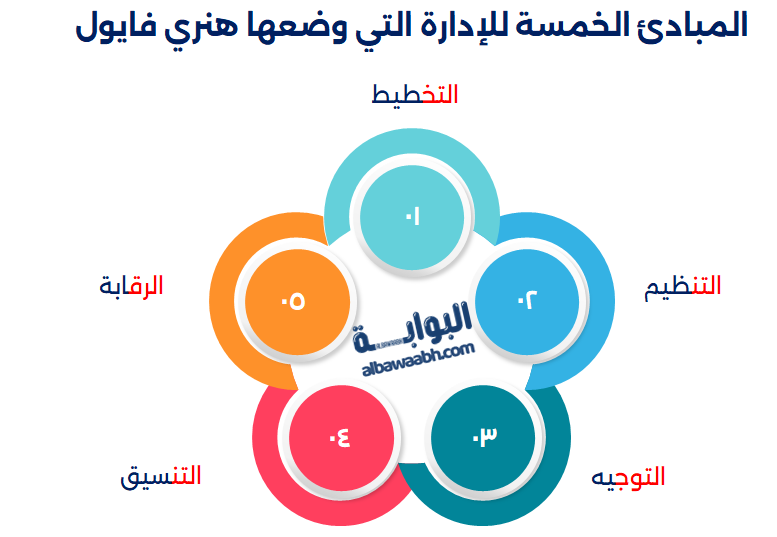 المبادئ الخمسة للإدارة التي وضعها هنري فايول

التخطيط

٠١

التنظيم

٠٢

التوجيه

٠٣

التنسيق

٠٤

الرقابة

٠٥

البوابة
albawaabh.com